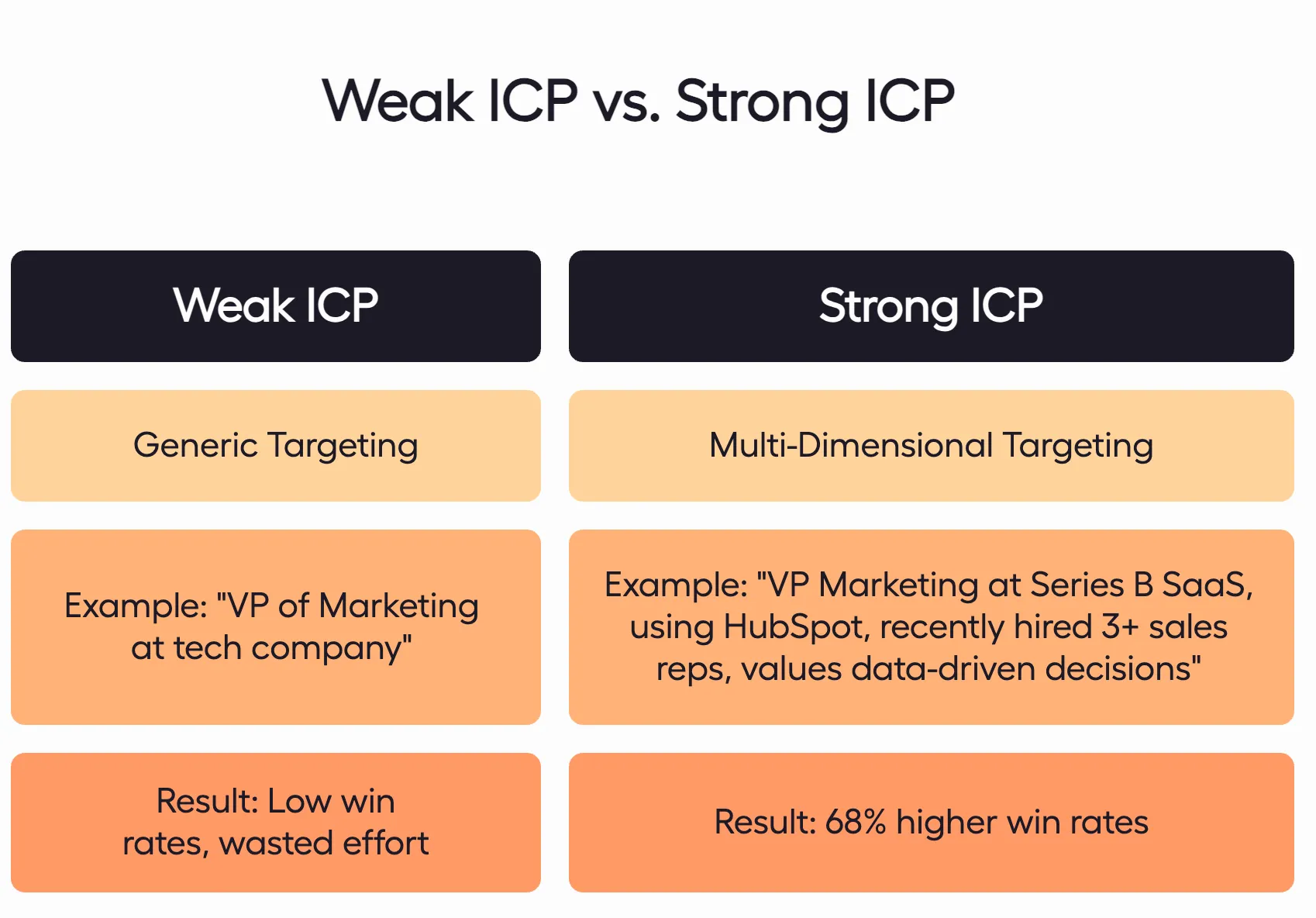 Weak ICP vs. Strong ICP

| Weak ICP | Strong ICP |
|---|---|
| Generic Targeting | Multi-Dimensional Targeting |
| Example: "VP of Marketing at tech company" | Example: "VP Marketing at Series B SaaS, using HubSpot, recently hired 3+ sales reps, values data-driven decisions" |
| Result: Low win rates, wasted effort | Result: 68% higher win rates |